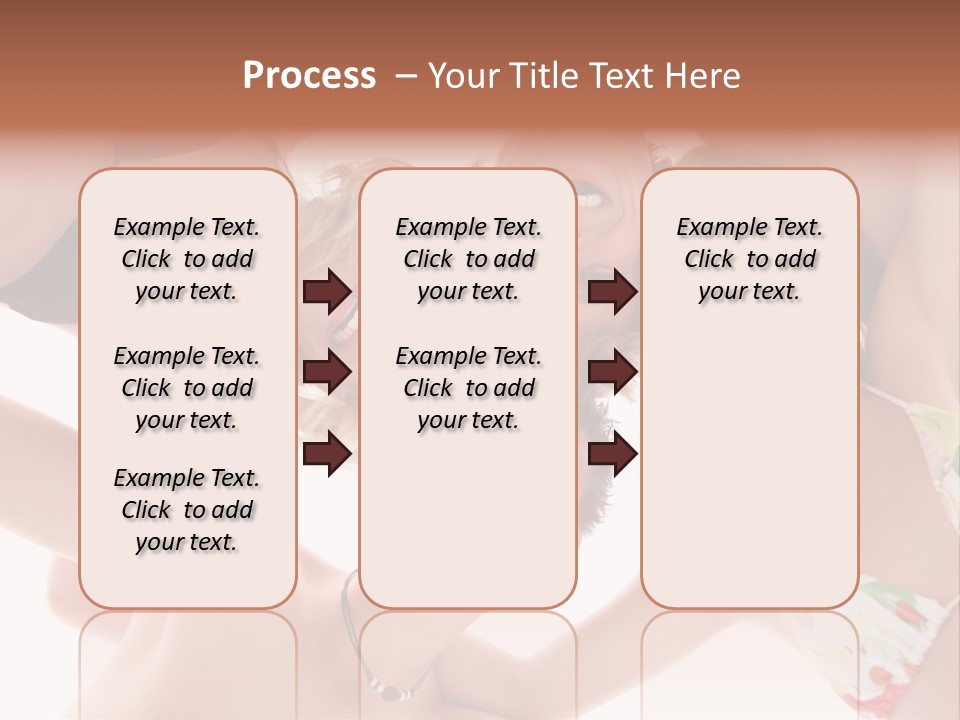 Process – Your Title Text Here

Example Text. Click to add your text.

Example Text. Click to add your text.

Example Text. Click to add your text.

Example Text. Click to add your text.

Example Text. Click to add your text.

Example Text. Click to add your text.